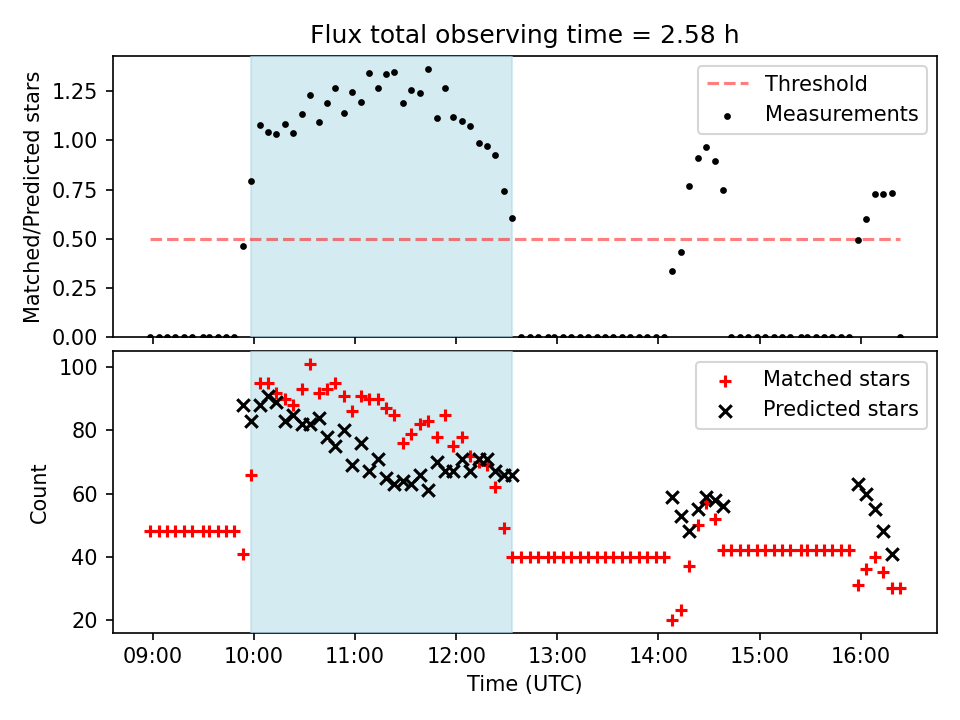 Flux total observing time = 2.58 h

Matched/Predicted stars

1.25
1.00
0.75
0.50
0.25
0.00

Threshold
Measurements

Count

100
80
60
40
20

Matched stars
Predicted stars

09:00
10:00
11:00
12:00
13:00
14:00
15:00
16:00

Time (UTC)